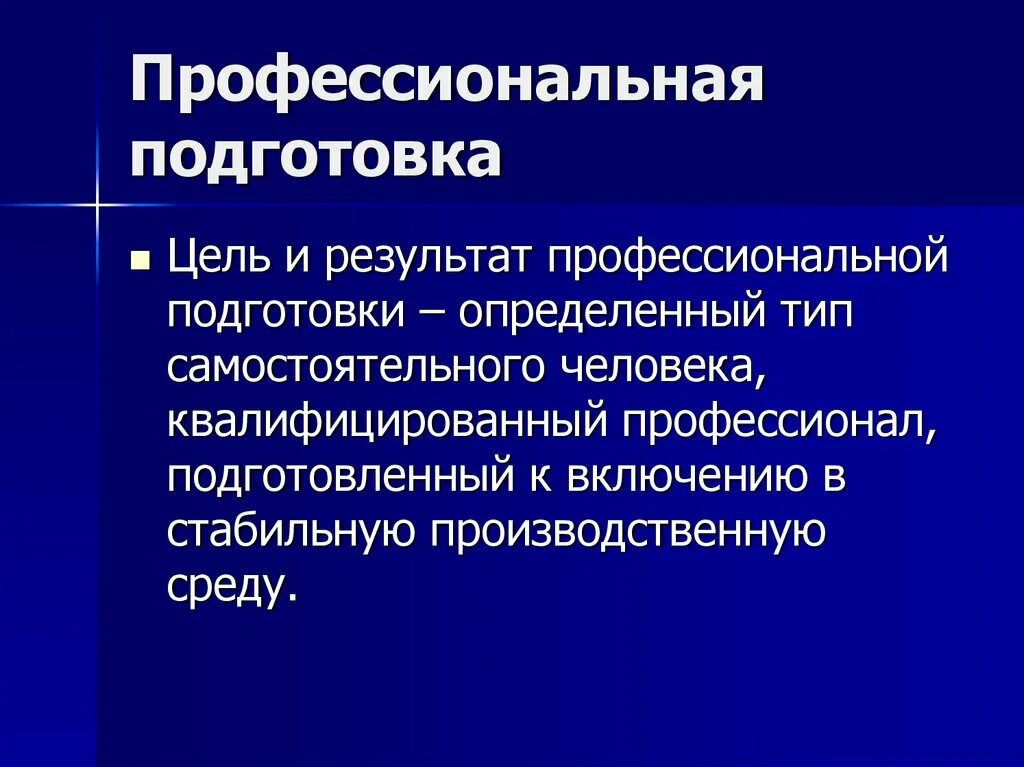 Профессиональная подготовка

Цель и результат профессиональной подготовки – определенный тип самостоятельного человека, квалифицированный профессионал, подготовленный к включению в стабильную производственную среду.